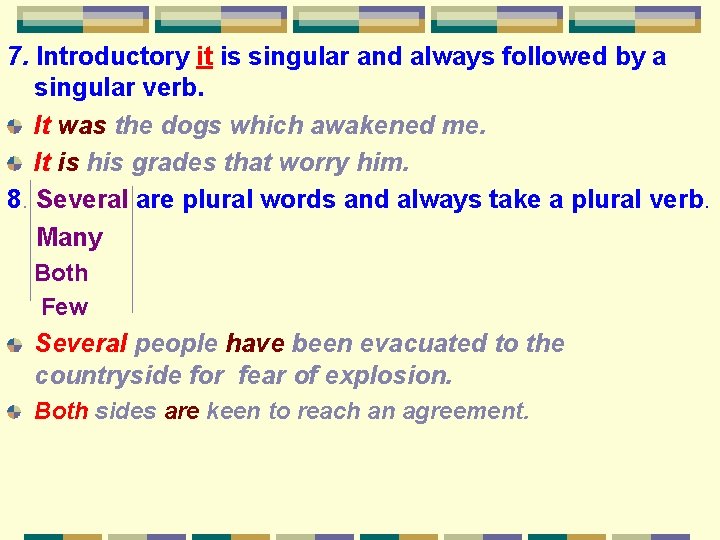 7. Introductory it is singular and always followed by a singular verb.

It was the dogs which awakened me.

It is his grades that worry him.

8. Several are plural words and always take a plural verb.
Many
Both
Few

Several people have been evacuated to the countryside for fear of explosion.

Both sides are keen to reach an agreement.